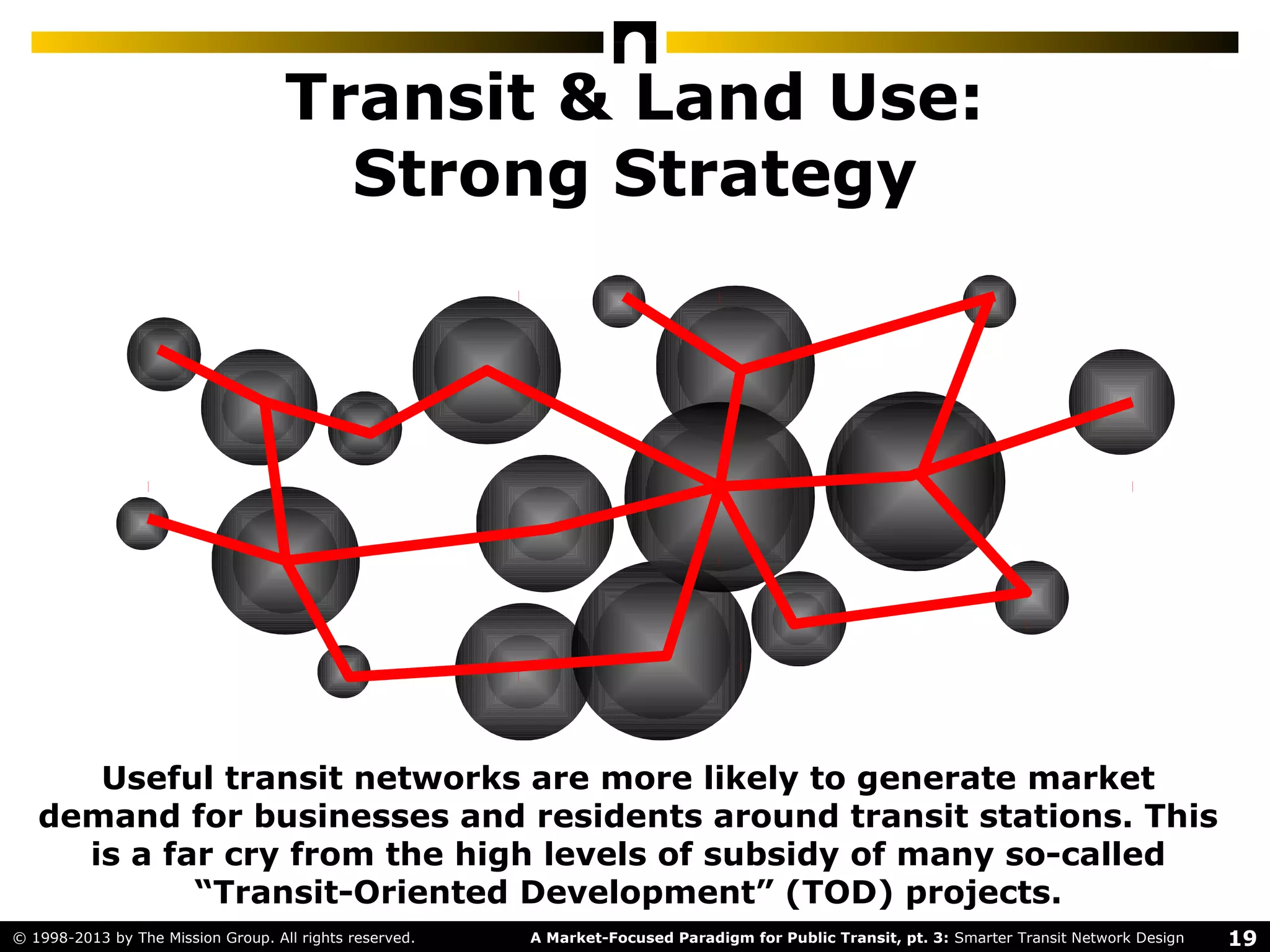 Transit & Land Use:
Strong Strategy

Useful transit networks are more likely to generate market demand for businesses and residents around transit stations. This is a far cry from the high levels of subsidy of many so-called “Transit-Oriented Development” (TOD) projects.

© 1998-2013 by The Mission Group. All rights reserved.

A Market-Focused Paradigm for Public Transit, pt. 3: Smarter Transit Network Design

19